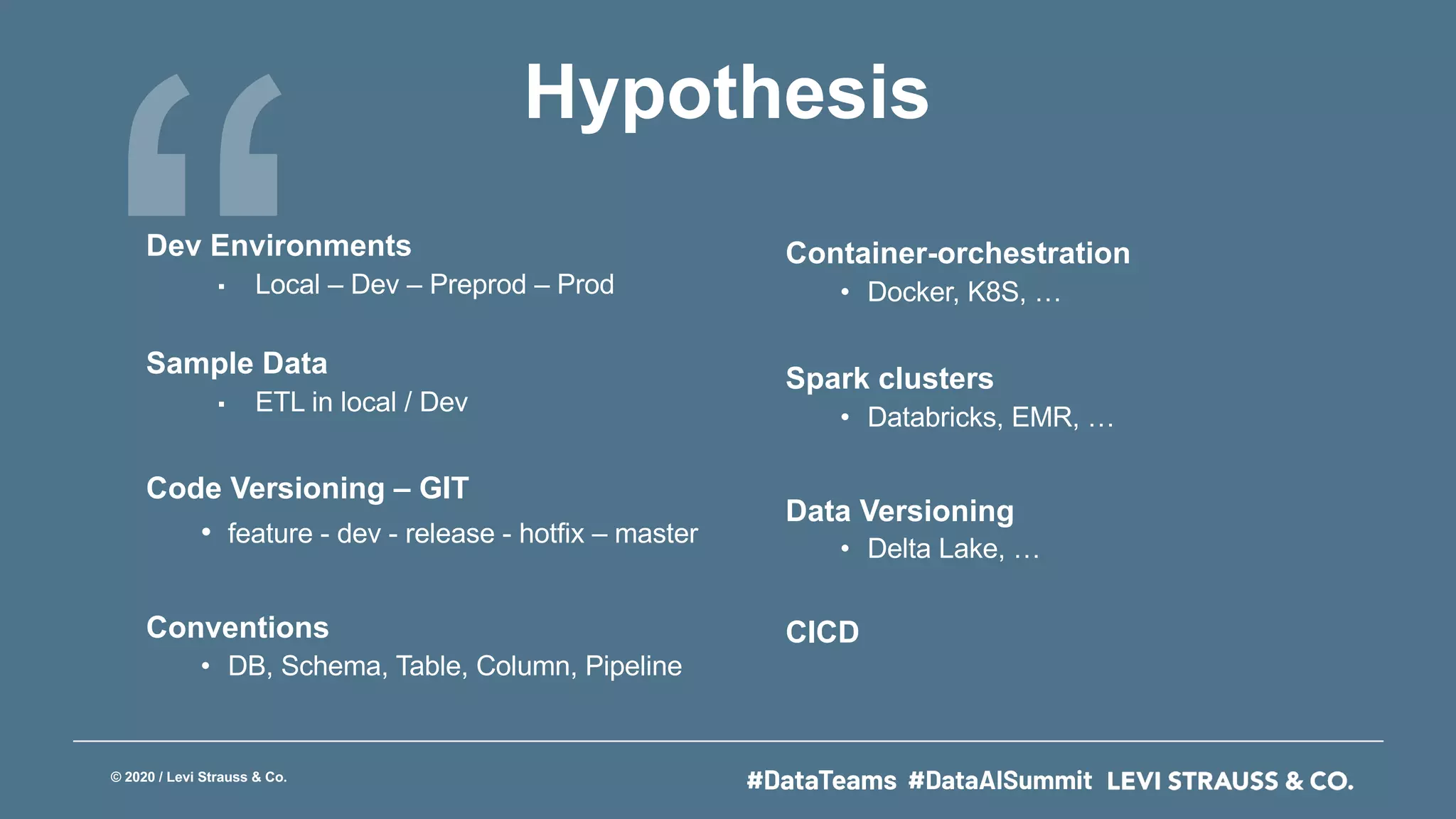 Hypothesis

Dev Environments
▪ Local – Dev – Preprod – Prod

Sample Data
▪ ETL in local / Dev

Code Versioning – GIT
• feature - dev - release - hotfix – master

Conventions
• DB, Schema, Table, Column, Pipeline

Container-orchestration
• Docker, K8S, …

Spark clusters
• Databricks, EMR, …

Data Versioning
• Delta Lake, …

CICD

© 2020 / Levi Strauss & Co.

#DataTeams #DataAISummit LEVI STRAUSS & CO.